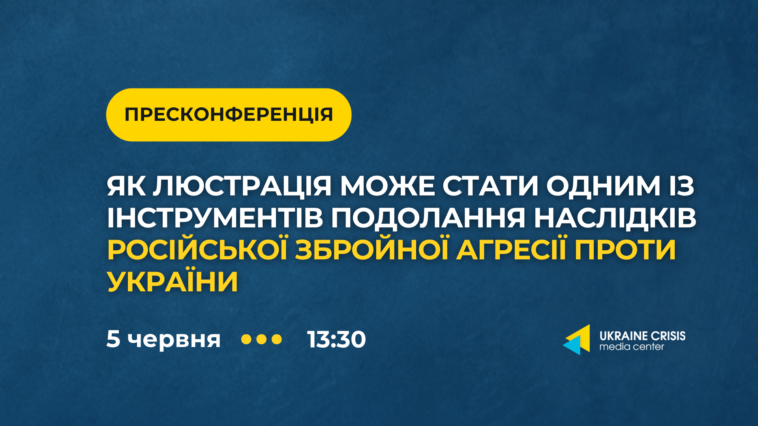 ПРЕСКОНФЕРЕНЦІЯ

ЯК ЛЮСТРАЦІЯ МОЖЕ СТАТИ ОДНИМ ІЗ ІНСТРУМЕНТІВ ПОДОЛАННЯ НАСЛІДКІВ РОСІЙСЬКОЇ ЗБРОЙНОЇ АГРЕСІЇ ПРОТИ УКРАЇНИ

5 червня 13:30

UKRAINE CRISIS media center